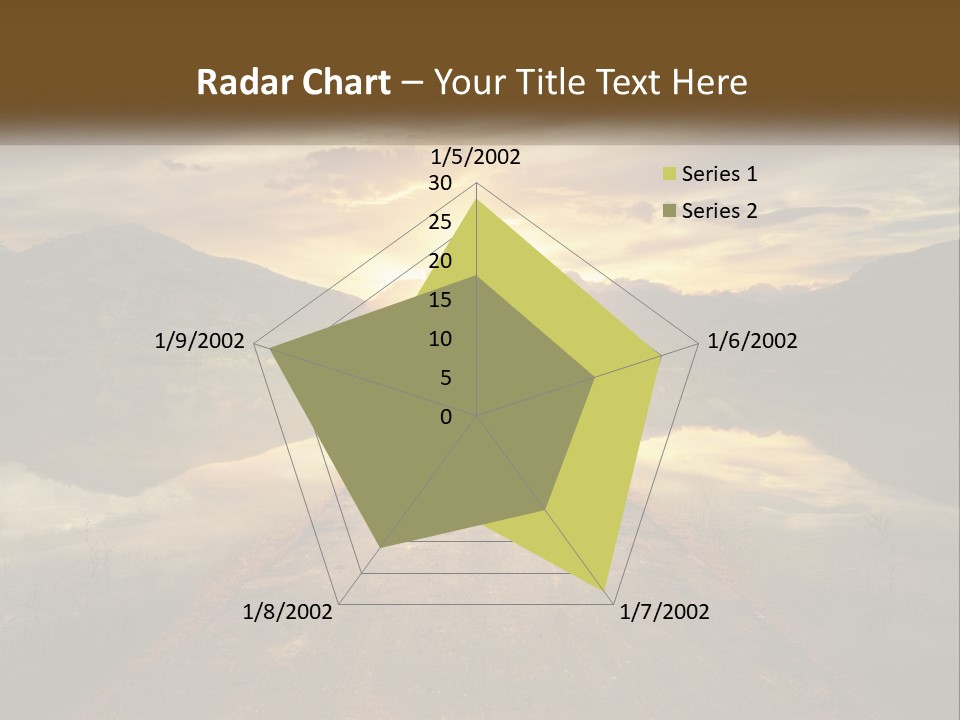 Radar Chart – Your Title Text Here

1/5/2002
30
25
20
15
10
5
0
1/6/2002
1/7/2002
1/8/2002
1/9/2002

Series 1
Series 2